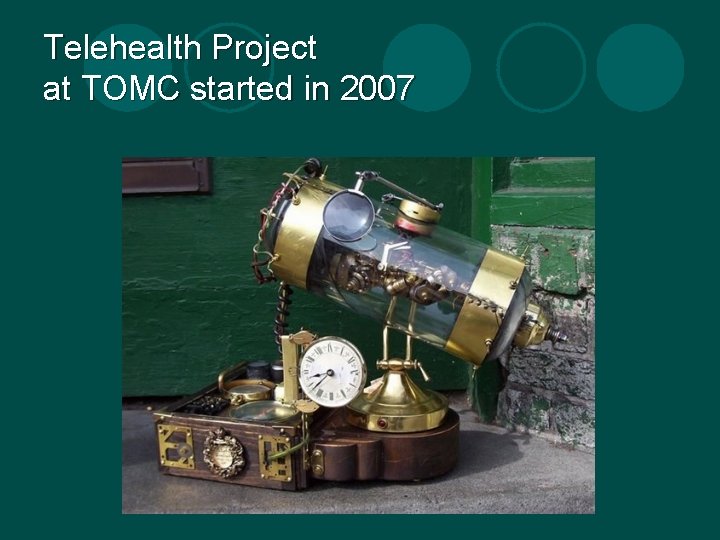 Telehealth Project
at TOMC started in 2007